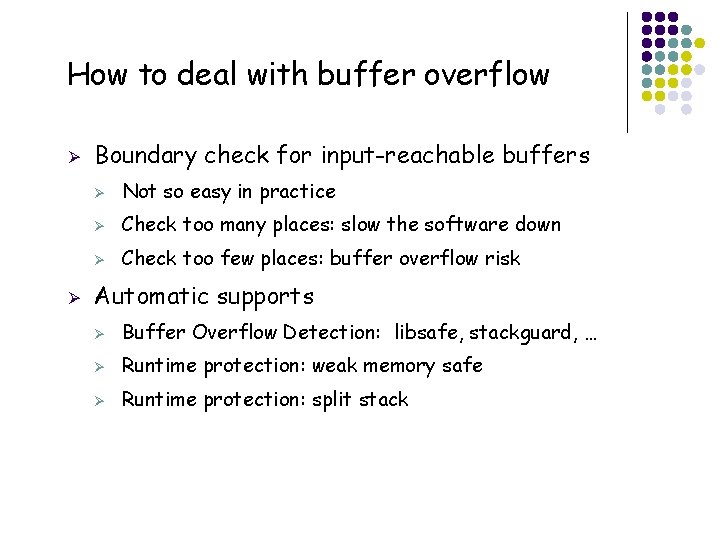 How to deal with buffer overflow

➢ Boundary check for input-reachable buffers
➢ Not so easy in practice
➢ Check too many places: slow the software down
➢ Check too few places: buffer overflow risk

➢ Automatic supports
➢ Buffer Overflow Detection: libsafe, stackguard, …
➢ Runtime protection: weak memory safe
➢ Runtime protection: split stack